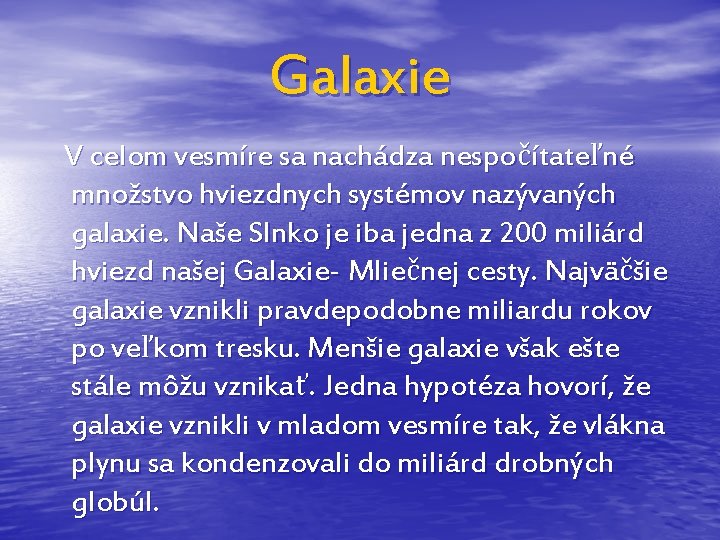 Galaxie

V celom vesmíre sa nachádza nespočítateľné množstvo hviezdnych systémov nazývaných galaxie. Naše Slnko je iba jedna z 200 miliárd hviezd našej Galaxie- Mliečnej cesty. Najväčšie galaxie vznikli pravdepodobne miliardu rokov po veľkom tresku. Menšie galaxie však ešte stále môžu vznikať. Jedna hypotéza hovorí, že galaxie vznikli v mladom vesmíre tak, že vlákna plynu sa kondenzovali do miliárd drobných globúl.